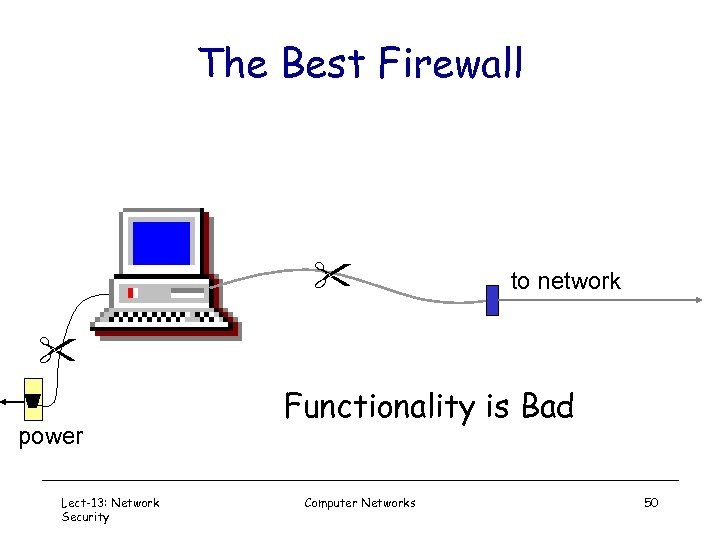 The Best Firewall

to network

power

Functionality is Bad

Lect-13: Network Security

Computer Networks

50